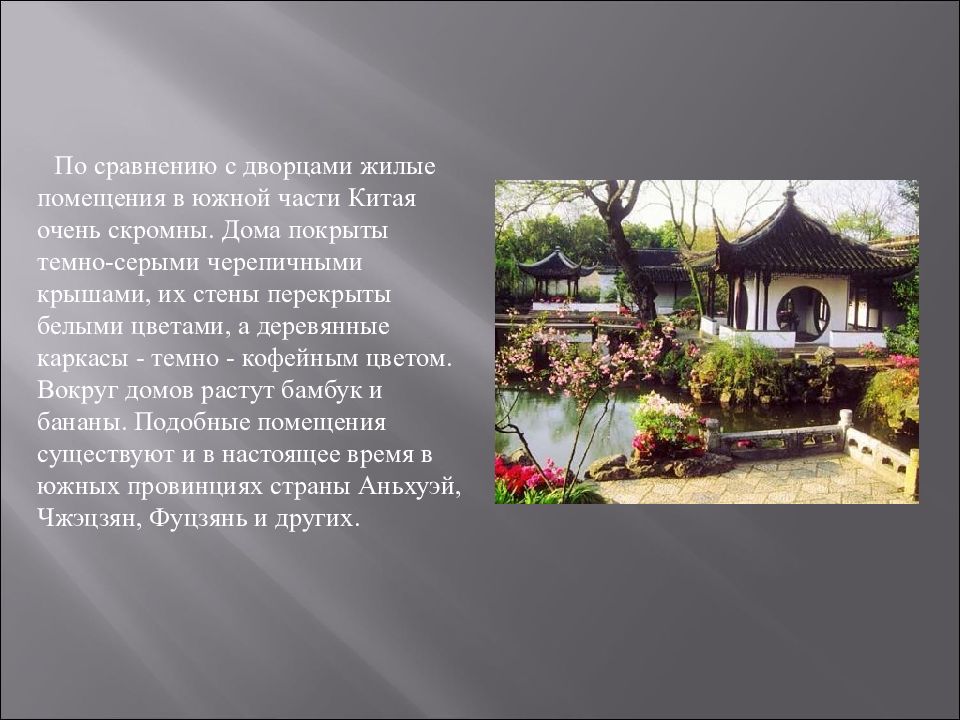 По сравнению с дворцами жилые помещения в южной части Китая очень скромны. Дома покрыты темно-серыми черепичными крышами, их стены перекрыты белыми цветами, а деревянные каркасы - темно - кофейным цветом. Вокруг домов растут бамбук и бананы. Подобные помещения существуют и в настоящее время в южных провинциях страны Аньхуэй, Чжэцзян, Фуцзянь и других.